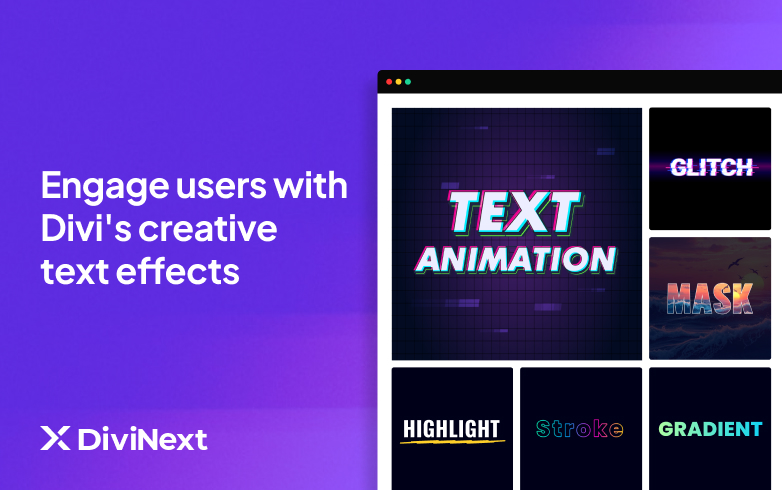 Engage users with Divi's creative text effects

DiviNext

TEXT ANIMATION

GLITCH

MASK

HIGHLIGHT

Stroke

GRADIENT